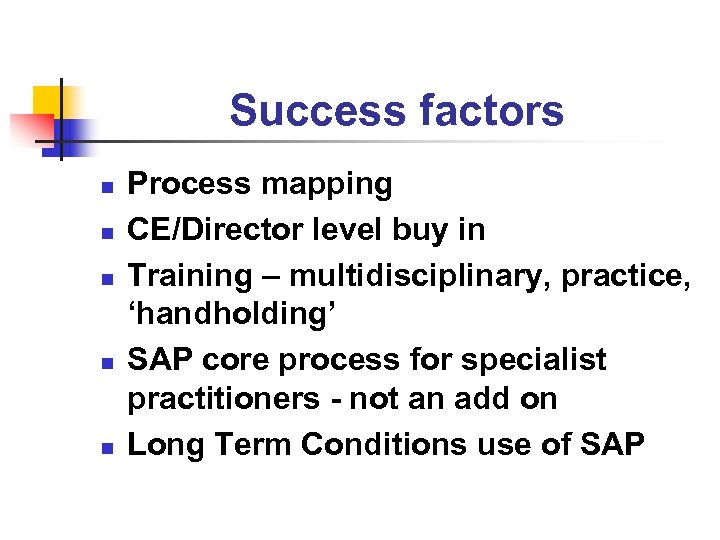 Success factors

- Process mapping
- CE/Director level buy in
- Training – multidisciplinary, practice, ‘handholding’
- SAP core process for specialist practitioners - not an add on
- Long Term Conditions use of SAP